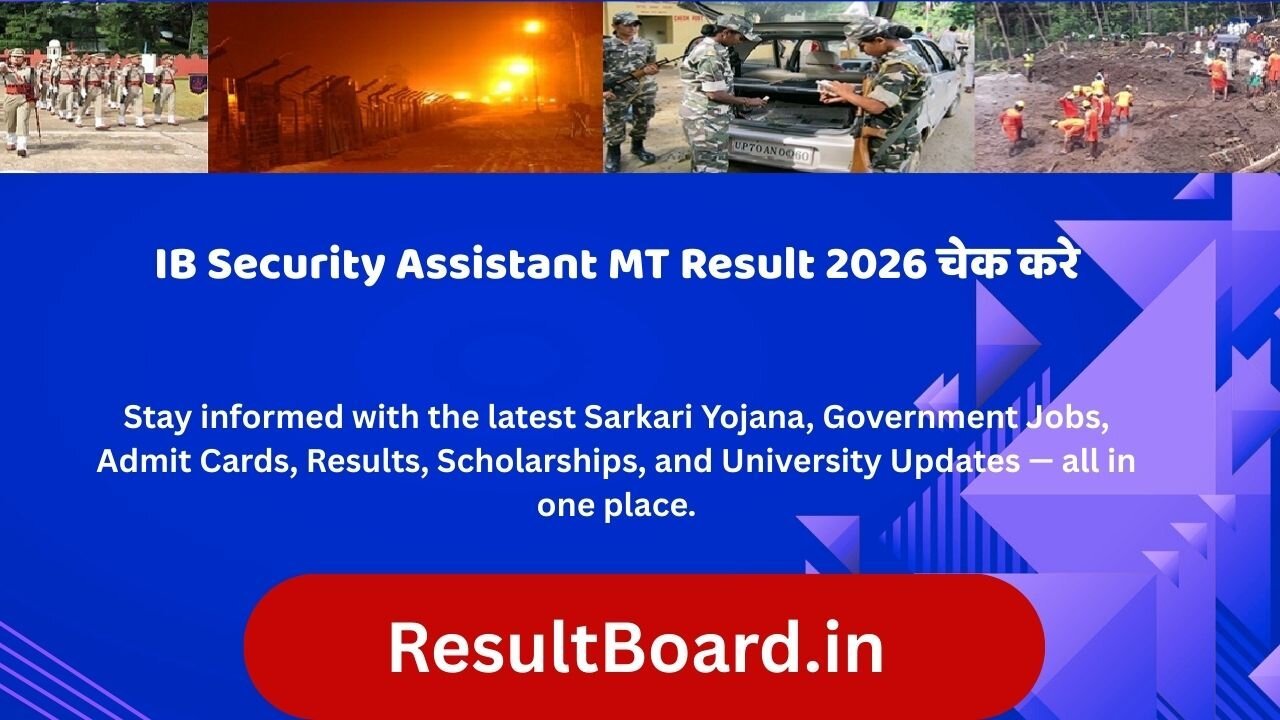 UP70AN0060

IB Security Assistant MT Result 2026 चेक करे

Stay informed with the latest Sarkari Yojana, Government Jobs, Admit Cards, Results, Scholarships, and University Updates — all in one place.

ResultBoard.in